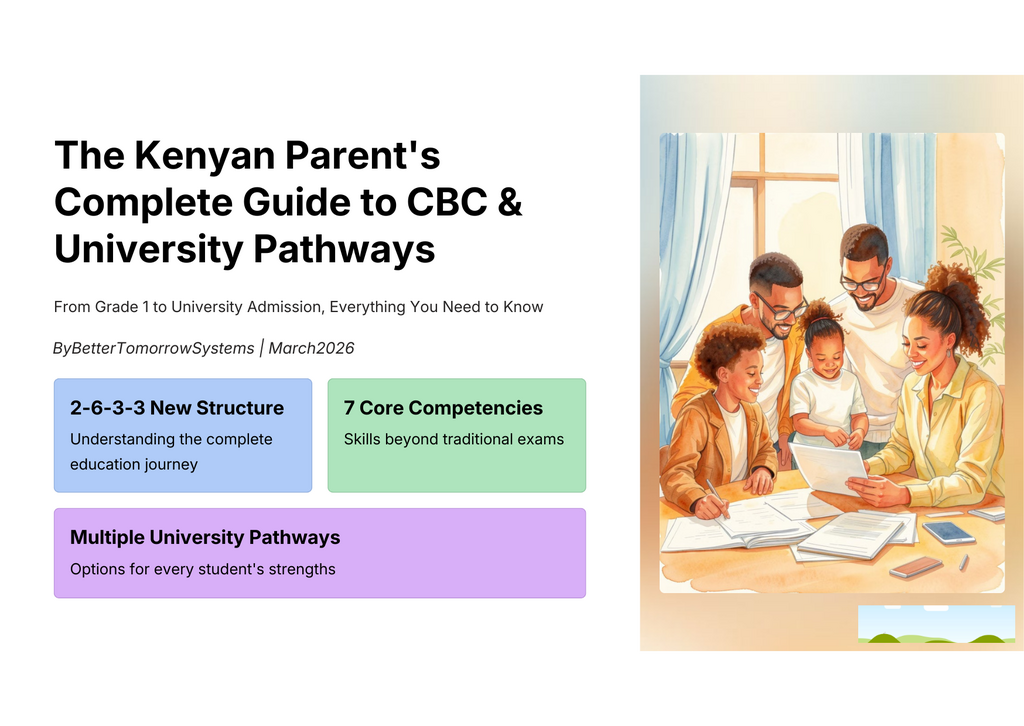 The Kenyan Parent's Complete Guide to CBC & University Pathways

From Grade 1 to University Admission, Everything You Need to Know

ByBetterTomorrowSystems | March2026

2-6-3-3 New Structure
Understanding the complete education journey

7 Core Competencies
Skills beyond traditional exams

Multiple University Pathways
Options for every student's strengths